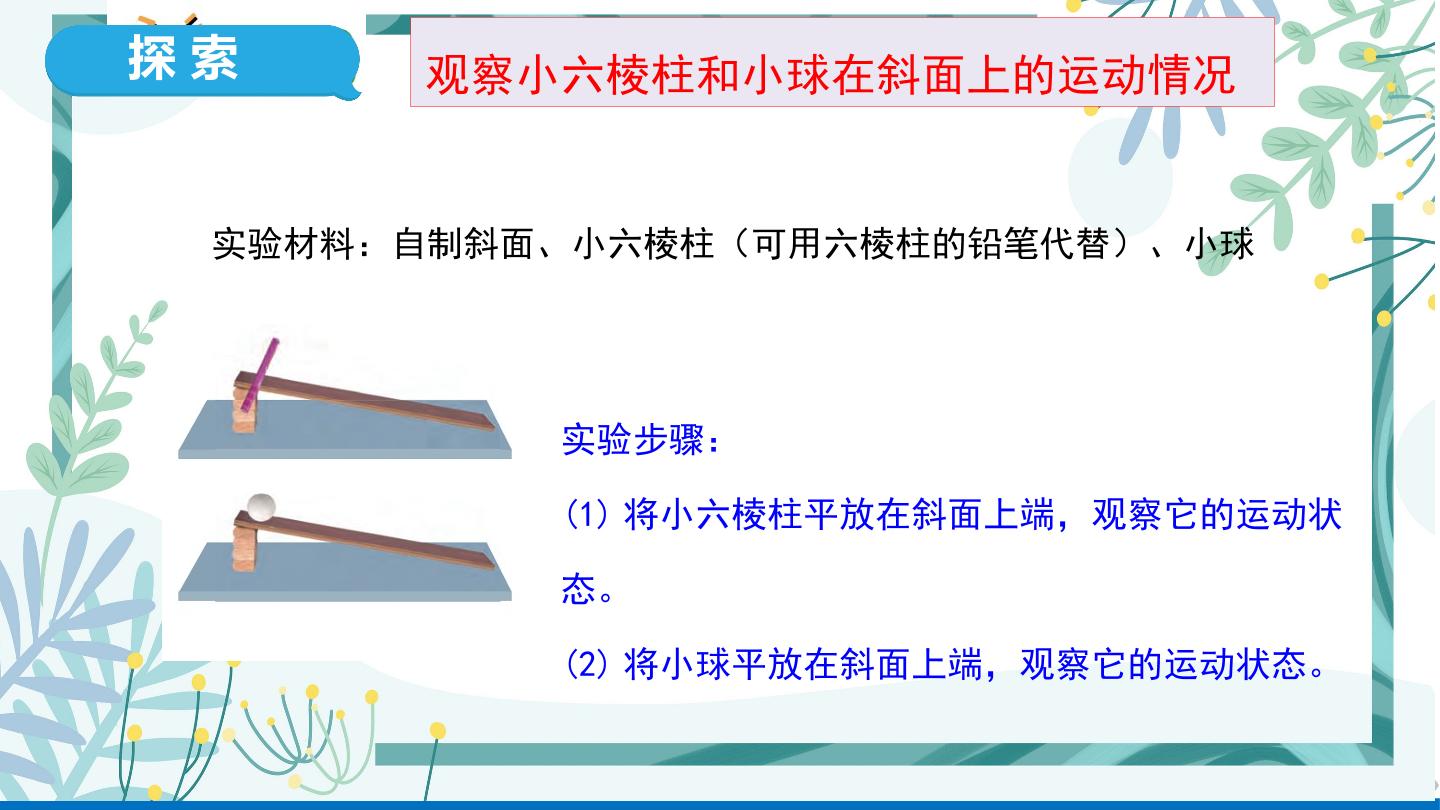 探索

观察小六棱柱和小球在斜面上的运动情况

实验材料：自制斜面、小六棱柱（可用六棱柱的铅笔代替）、小球

实验步骤：

(1) 将小六棱柱平放在斜面上端，观察它的运动状态。

(2) 将小球平放在斜面上端，观察它的运动状态。